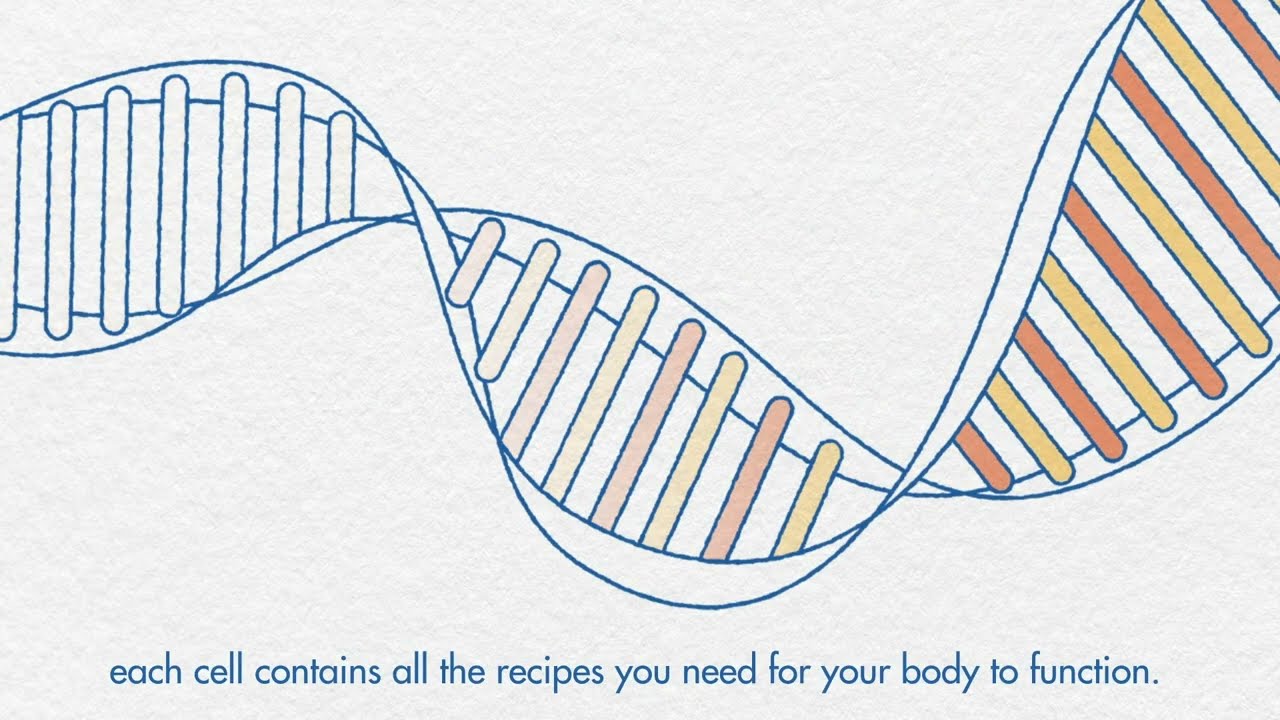 each cell contains all the recipes you need for your body to function.